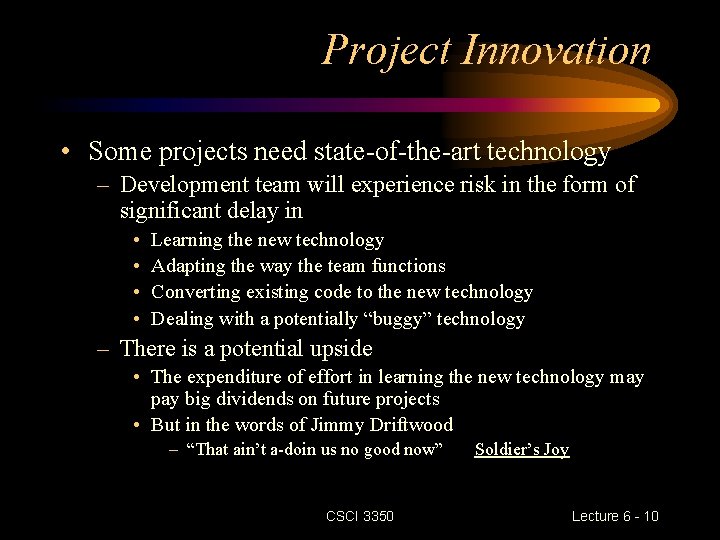 Project Innovation

• Some projects need state-of-the-art technology
  – Development team will experience risk in the form of significant delay in
    • Learning the new technology
    • Adapting the way the team functions
    • Converting existing code to the new technology
    • Dealing with a potentially “buggy” technology
  – There is a potential upside
    • The expenditure of effort in learning the new technology may pay big dividends on future projects
    • But in the words of Jimmy Driftwood
      – “That ain’t a-doin us no good now” Soldier’s Joy

CSCI 3350

Lecture 6 - 10